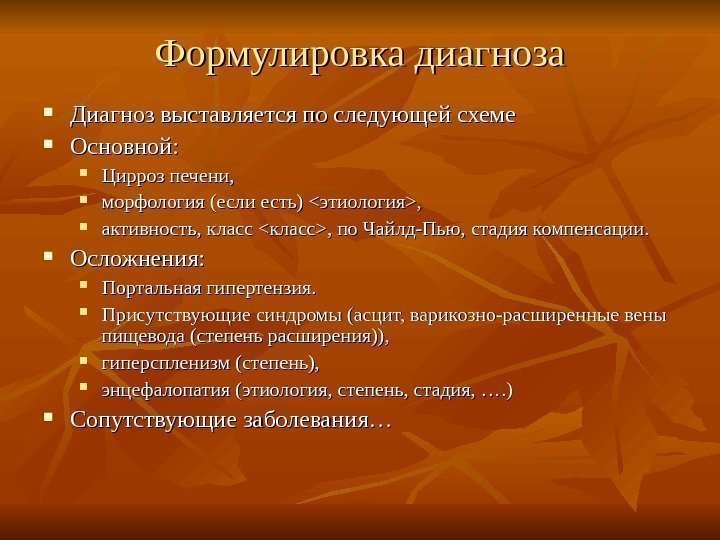 Формулировка диагноза

- Диагноз выставляется по следующей схеме
- Основной:
  - Цирроз печени,
  - морфология (если есть) <этиология>,
  - активность, класс <класс>, по Чайлд-Пью, стадия компенсации.
- Осложнения:
  - Портальная гипертензия.
  - Присутствующие синдромы (асцит, варикозно-расширенные вены пищевода (степень расширения)),
  - гиперспленизм (степень),
  - энцефалопатия (этиология, степень, стадия, ….)
- Сопутствующие заболевания…